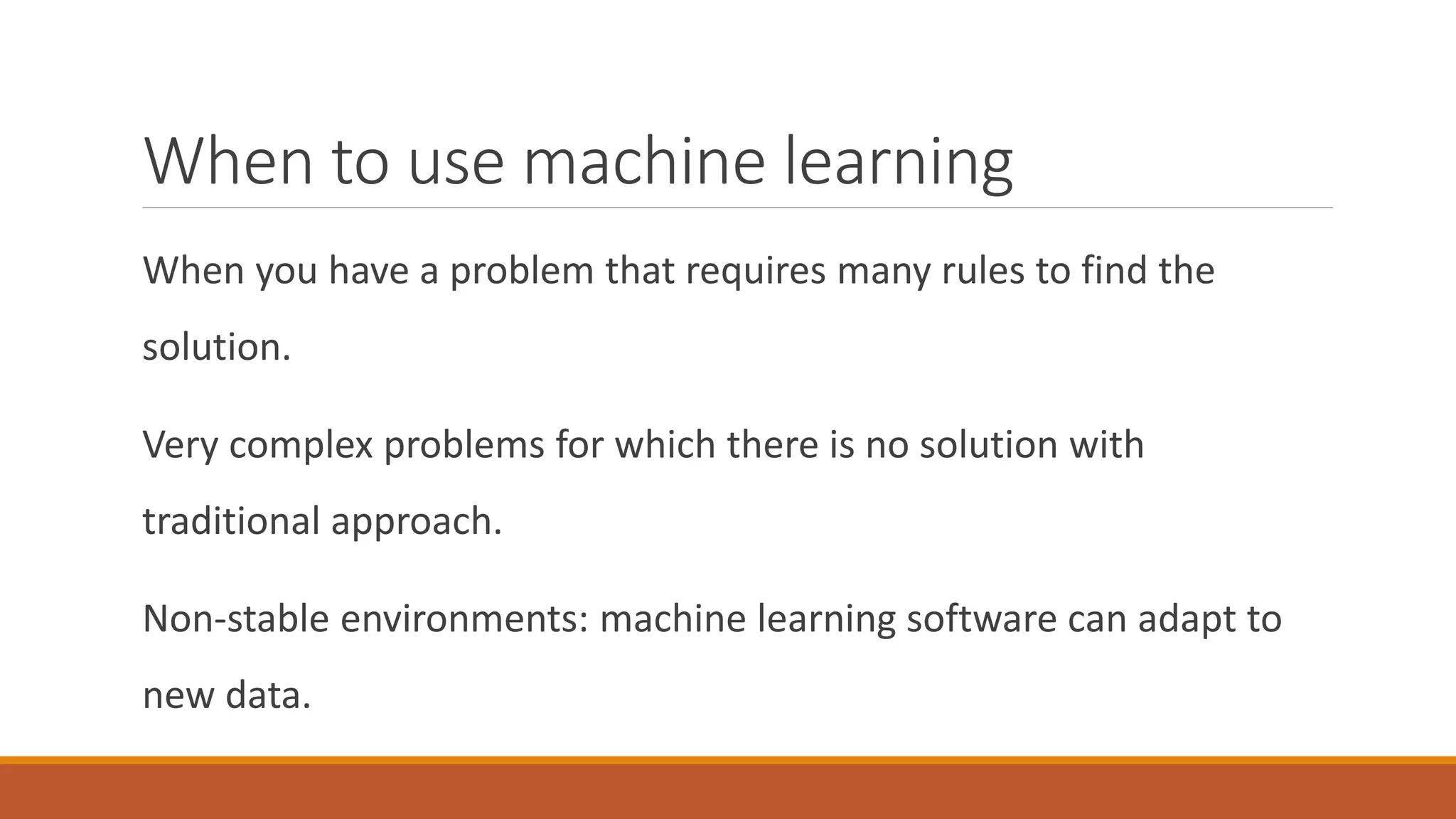 When to use machine learning

When you have a problem that requires many rules to find the solution.

Very complex problems for which there is no solution with traditional approach.

Non-stable environments: machine learning software can adapt to new data.